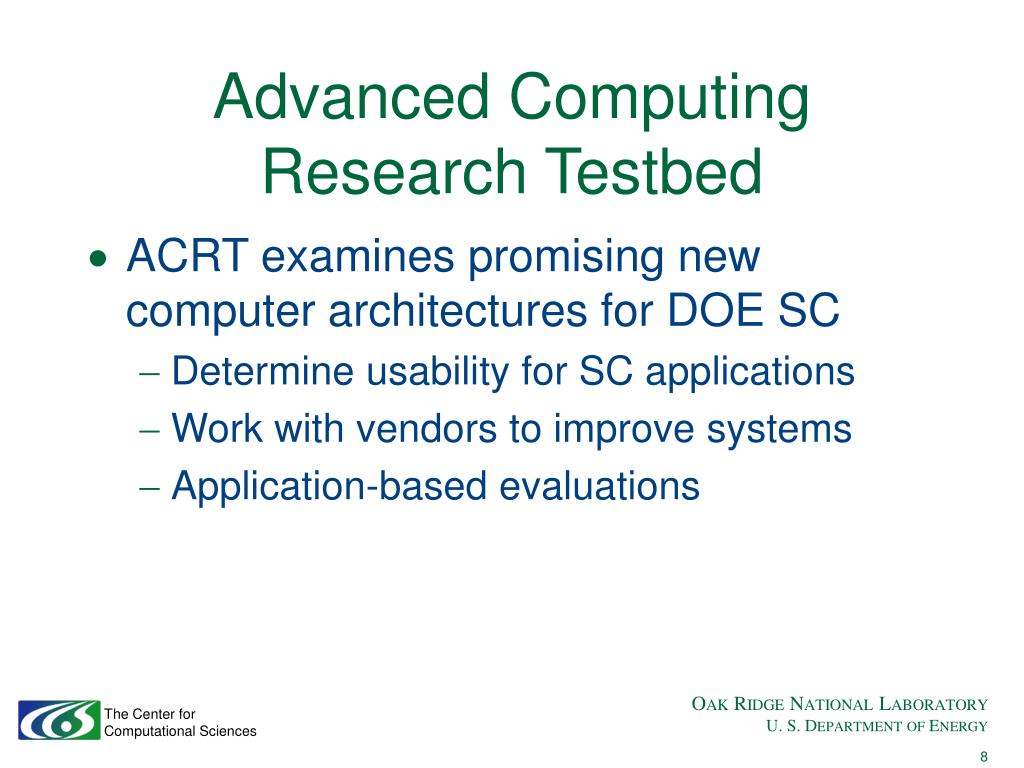 Advanced Computing Research Testbed

• ACRT examines promising new computer architectures for DOE SC
– Determine usability for SC applications
– Work with vendors to improve systems
– Application-based evaluations

The Center for Computational Sciences

OAK RIDGE NATIONAL LABORATORY
U. S. DEPARTMENT OF ENERGY

8